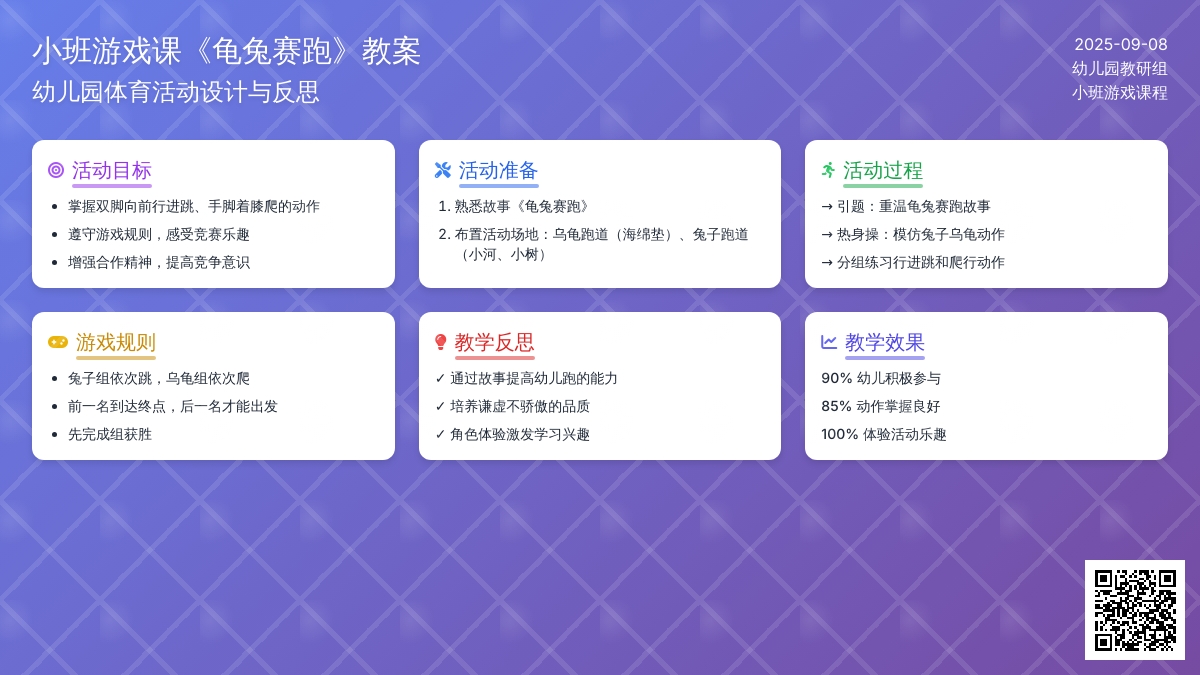 小班游戏课《龟兔赛跑》教案
幼儿园体育活动设计与反思

2025-09-08
幼儿园教研组
小班游戏课程

活动目标
- 掌握双脚向前行进跳、手脚着膝爬的动作
- 遵守游戏规则，感受竞赛乐趣
- 增强合作精神，提高竞争意识

活动准备
1. 熟悉故事《龟兔赛跑》
2. 布置活动场地：乌龟跑道（海绵垫）、兔子跑道（小河、小树）

活动过程
→ 引题：重温龟兔赛跑故事
→ 热身操：模仿兔子乌龟动作
→ 分组练习行进跳和爬行动作

游戏规则
- 兔子组依次跳，乌龟组依次爬
- 前一名到达终点，后一名才能出发
- 先完成组获胜

教学反思
✓ 通过故事提高幼儿跑的能力
✓ 培养谦虚不骄傲的品质
✓ 角色体验激发学习兴趣

教学效果
90% 幼儿积极参与
85% 动作掌握良好
100% 体验活动乐趣